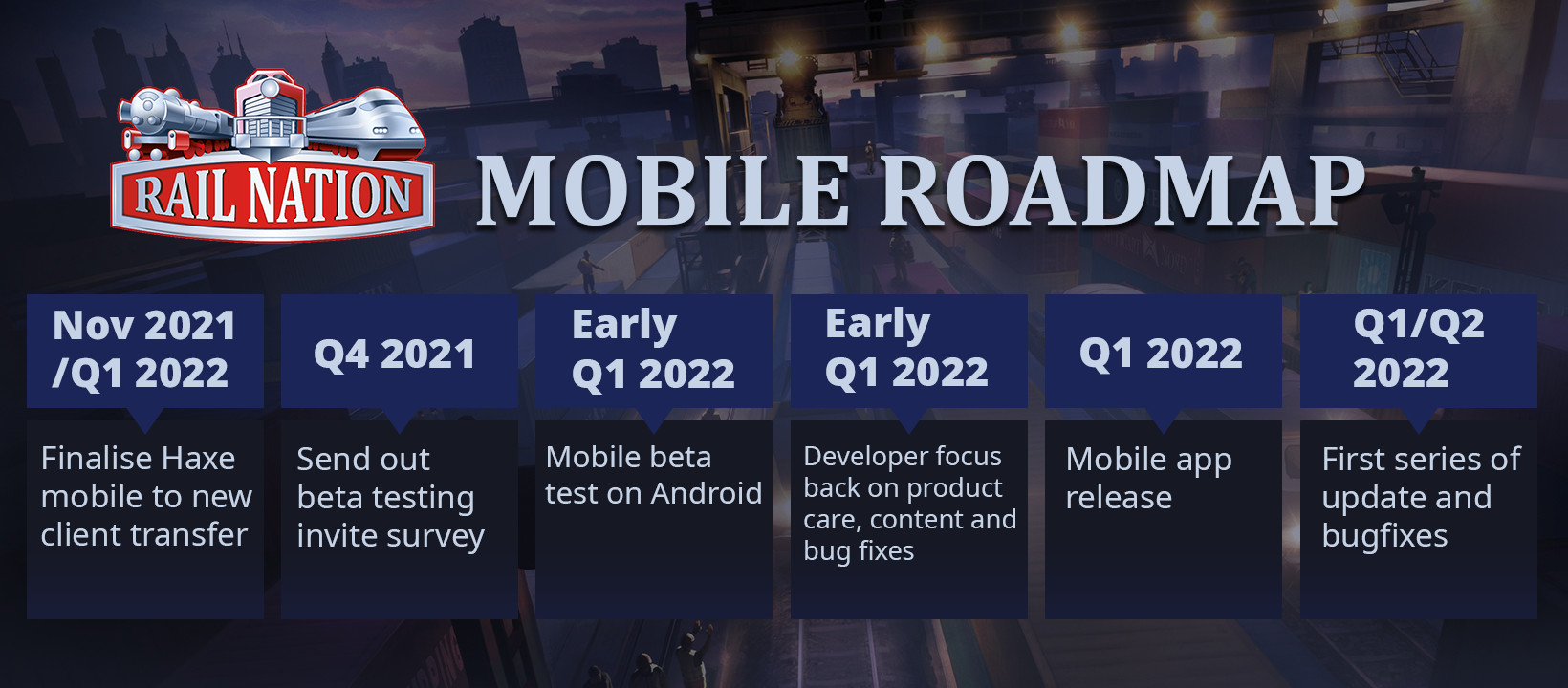 RAIL NATION

MOBILE ROADMAP

Nov 2021 /Q1 2022

Finalise Haxe mobile to new client transfer

Q4 2021

Send out beta testing invite survey

Early Q1 2022

Mobile beta test on Android

Early Q1 2022

Developer focus back on product care, content and bug fixes

Q1 2022

Mobile app release

Q1/Q2 2022

First series of update and bugfixes